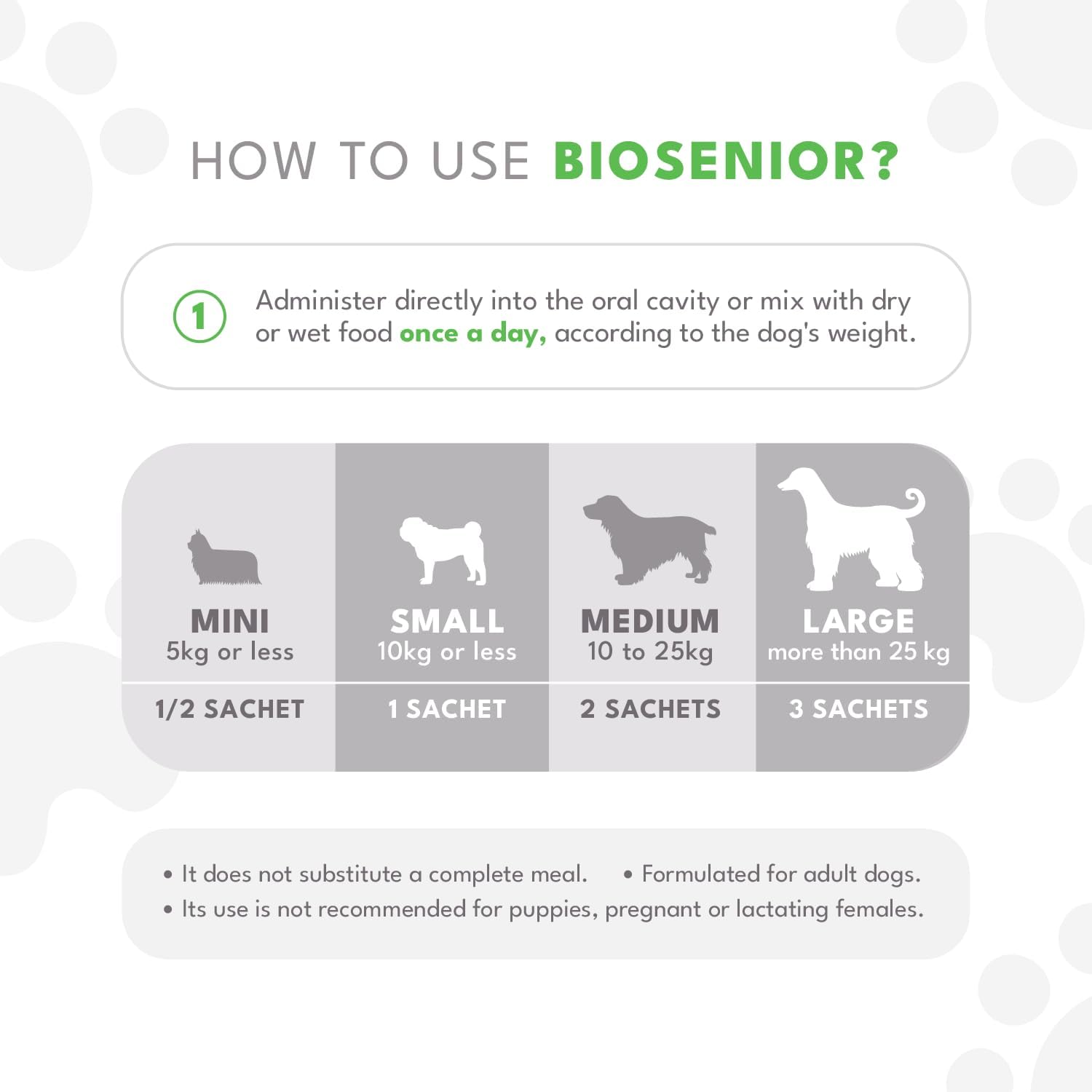 HOW TO USE BIOSENIOR?

1 Administer directly into the oral cavity or mix with dry or wet food once a day, according to the dog's weight.

| MINI 5kg or less | SMALL 10kg or less | MEDIUM 10 to 25kg | LARGE more than 25 kg |
|---|---|---|---|
| 1/2 SACHET | 1 SACHET | 2 SACHETS | 3 SACHETS |

• It does not substitute a complete meal. • Formulated for adult dogs.
• Its use is not recommended for puppies, pregnant or lactating females.